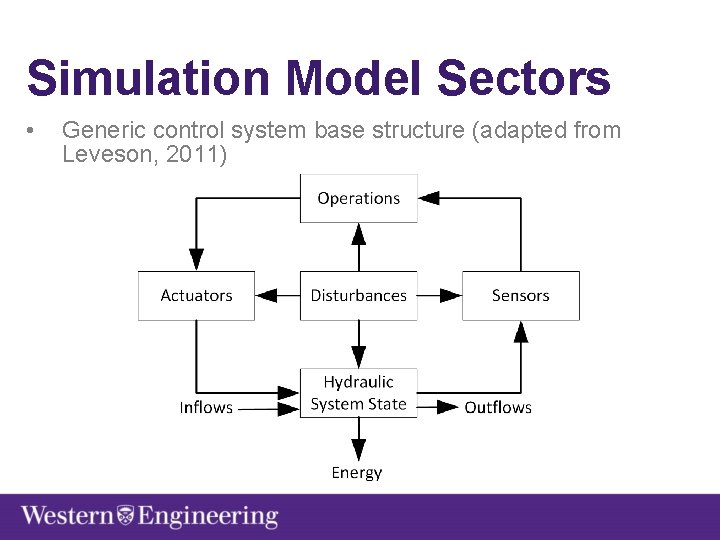 Simulation Model Sectors

• Generic control system base structure (adapted from Leveson, 2011)

Operations

Actuators

Disturbances

Sensors

Hydraulic System State

Inflows

Outflows

Energy

Western Engineering